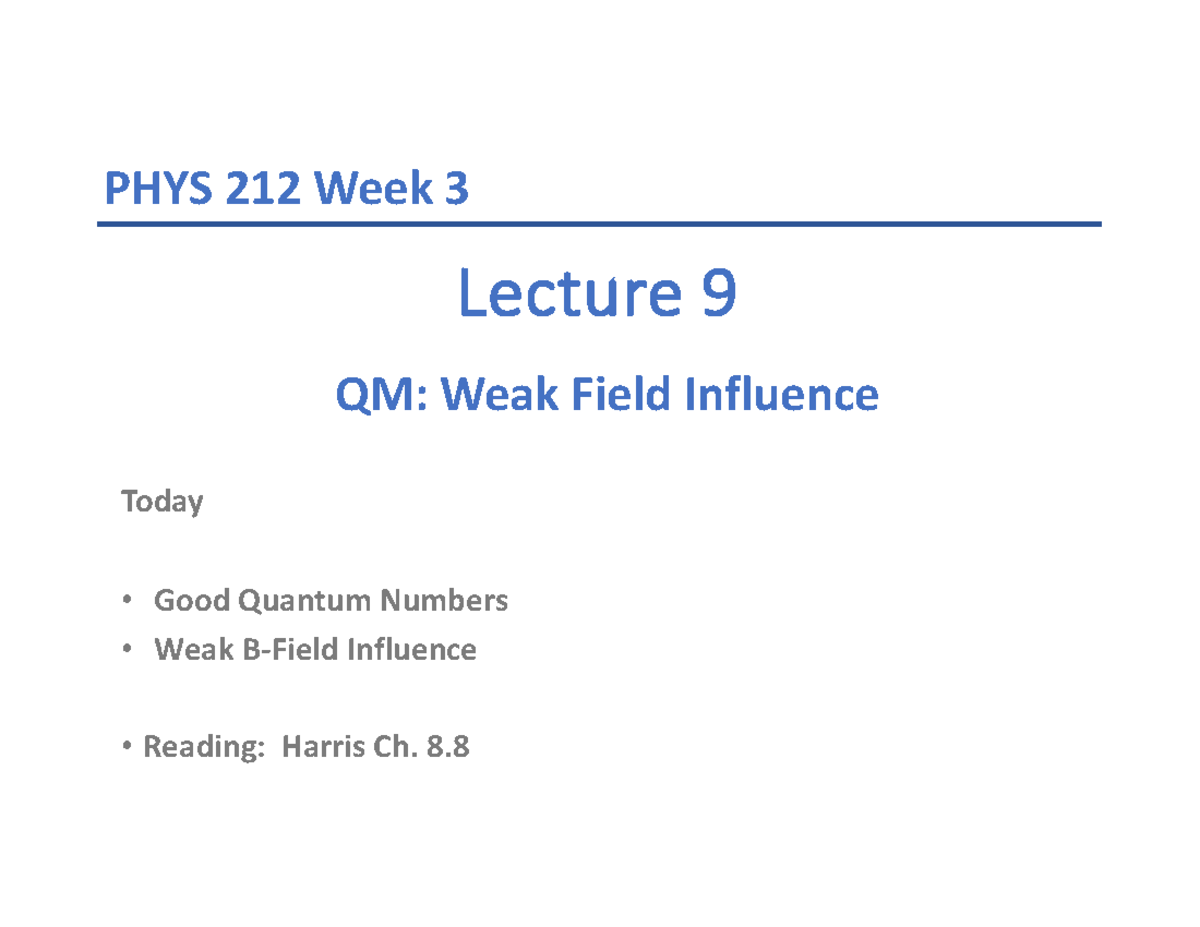 PHYS 212 Week 3

Lecture 9

QM: Weak Field Influence

Today

• Good Quantum Numbers
• Weak B-Field Influence

• Reading: Harris Ch. 8.8